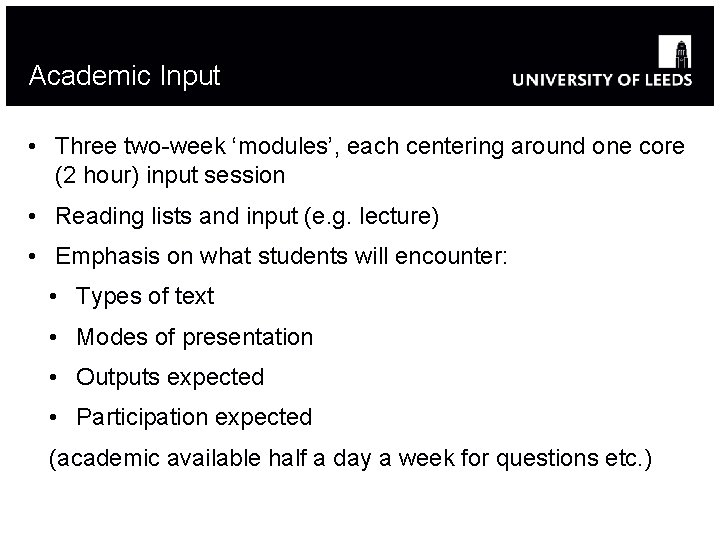 Academic Input

UNIVERSITY OF LEEDS

• Three two-week ‘modules’, each centering around one core (2 hour) input session
• Reading lists and input (e.g. lecture)
• Emphasis on what students will encounter:
  • Types of text
  • Modes of presentation
  • Outputs expected
  • Participation expected

(academic available half a day a week for questions etc.)